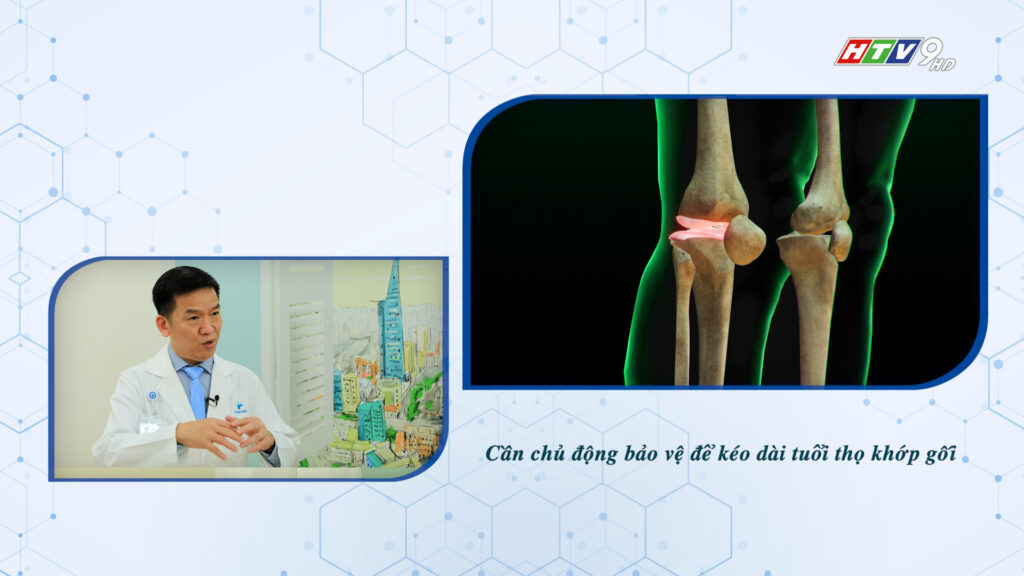 HTV9 HD

Cần chủ động bảo vệ để kéo dài tuổi thọ khớp gối